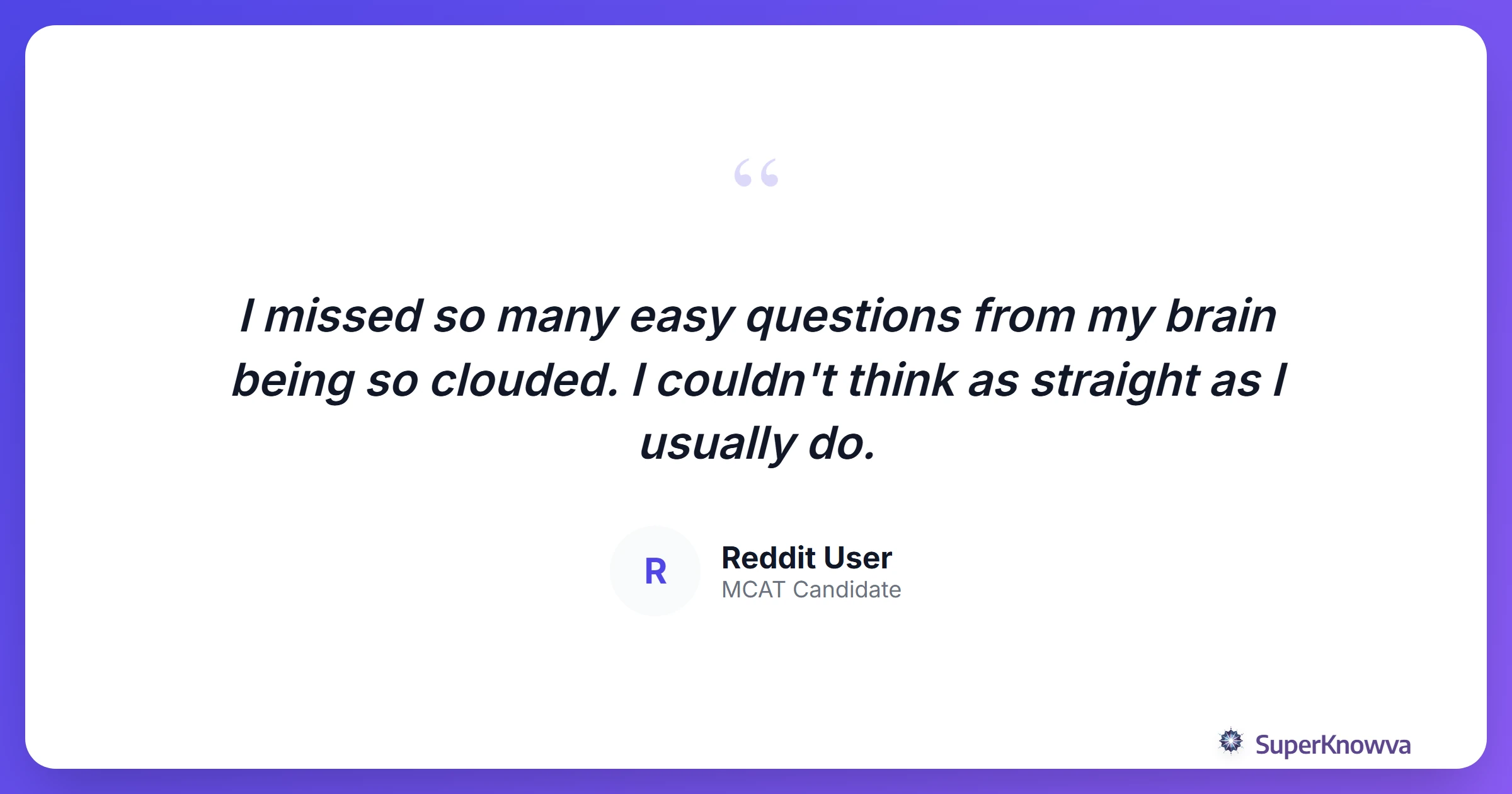 “

I missed so many easy questions from my brain being so clouded. I couldn't think as straight as I usually do.

R

Reddit User
MCAT Candidate

SuperKnowva